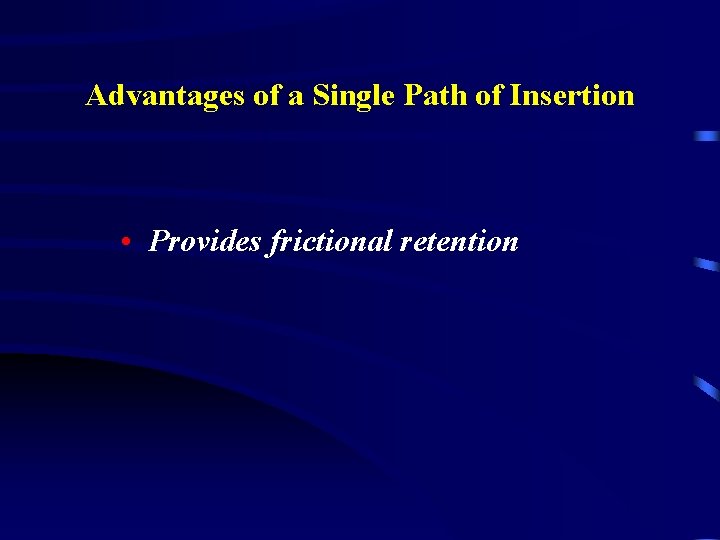 Advantages of a Single Path of Insertion

• Provides frictional retention